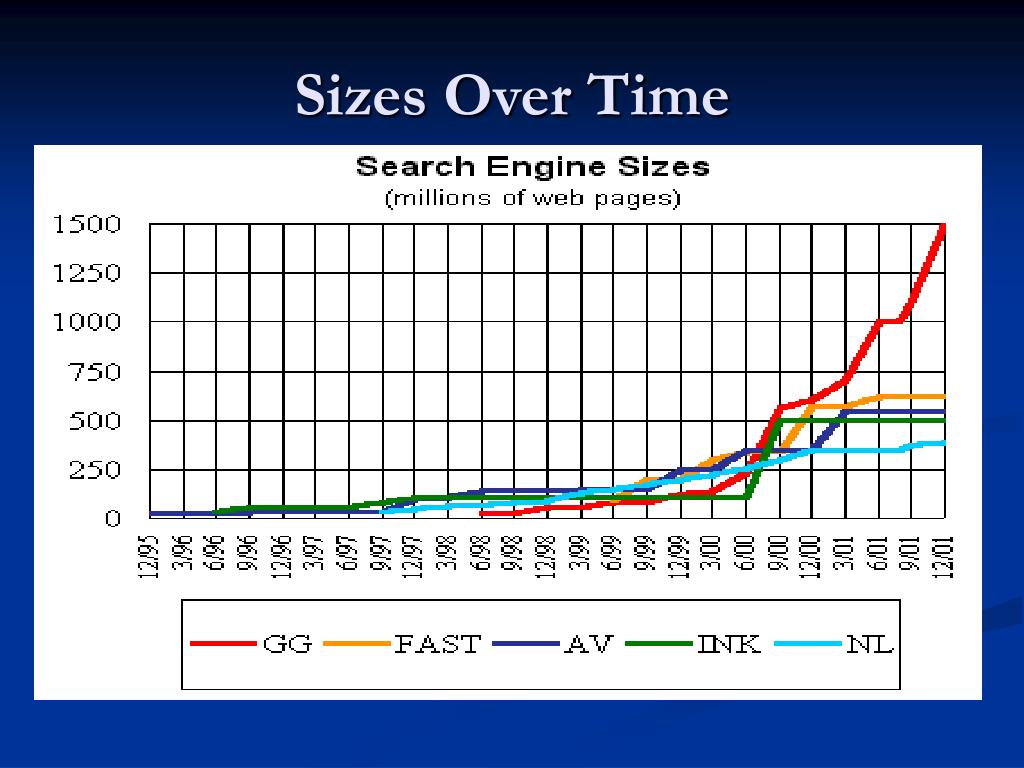 Sizes Over Time

Search Engine Sizes
(millions of web pages)

1500
1250
1000
750
500
250
0

12/95 3/96 6/96 9/96 12/96 3/97 6/97 9/97 12/97 3/98 6/98 9/98 12/98 3/99 6/99 9/99 12/99 3/00 6/00 9/00 12/00 3/01 6/01 9/01 12/01

GG FAST AV INK NL